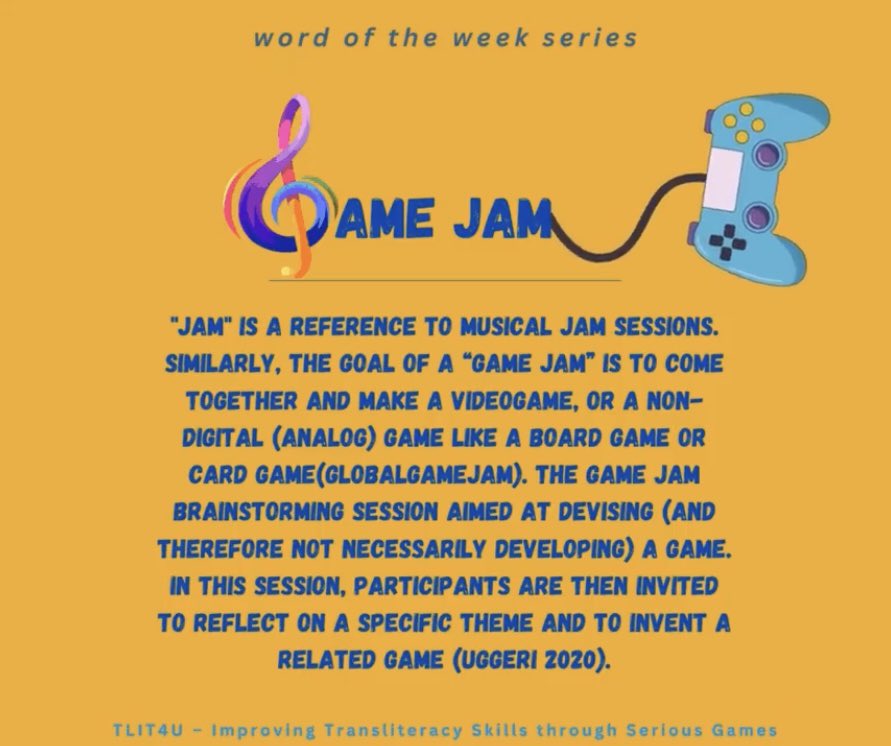 word of the week series

GAME JAM

"JAM" IS A REFERENCE TO MUSICAL JAM SESSIONS. SIMILARLY, THE GOAL OF A "GAME JAM" IS TO COME TOGETHER AND MAKE A VIDEOGAME, OR A NON-DIGITAL (ANALOG) GAME LIKE A BOARD GAME OR CARD GAME(GLOBALGAMEJAM). THE GAME JAM BRAINSTORMING SESSION AIMED AT DEVISING (AND THEREFORE NOT NECESSARILY DEVELOPING) A GAME. IN THIS SESSION, PARTICIPANTS ARE THEN INVITED TO REFLECT ON A SPECIFIC THEME AND TO INVENT A RELATED GAME (UGGERI 2020).

TLIT4U - Improving Transliteracy Skills through Serious Games